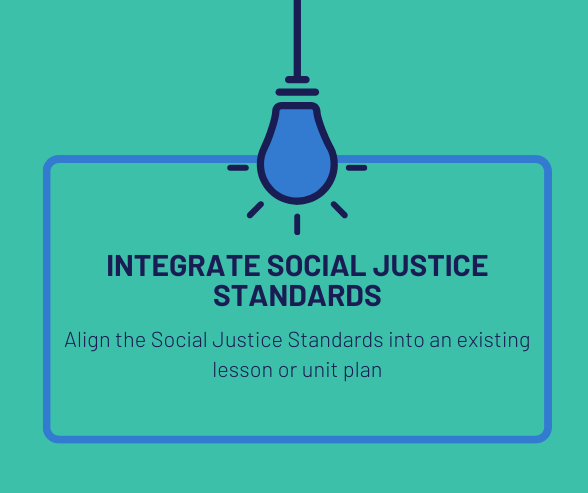 INTEGRATE SOCIAL JUSTICE STANDARDS

Align the Social Justice Standards into an existing lesson or unit plan